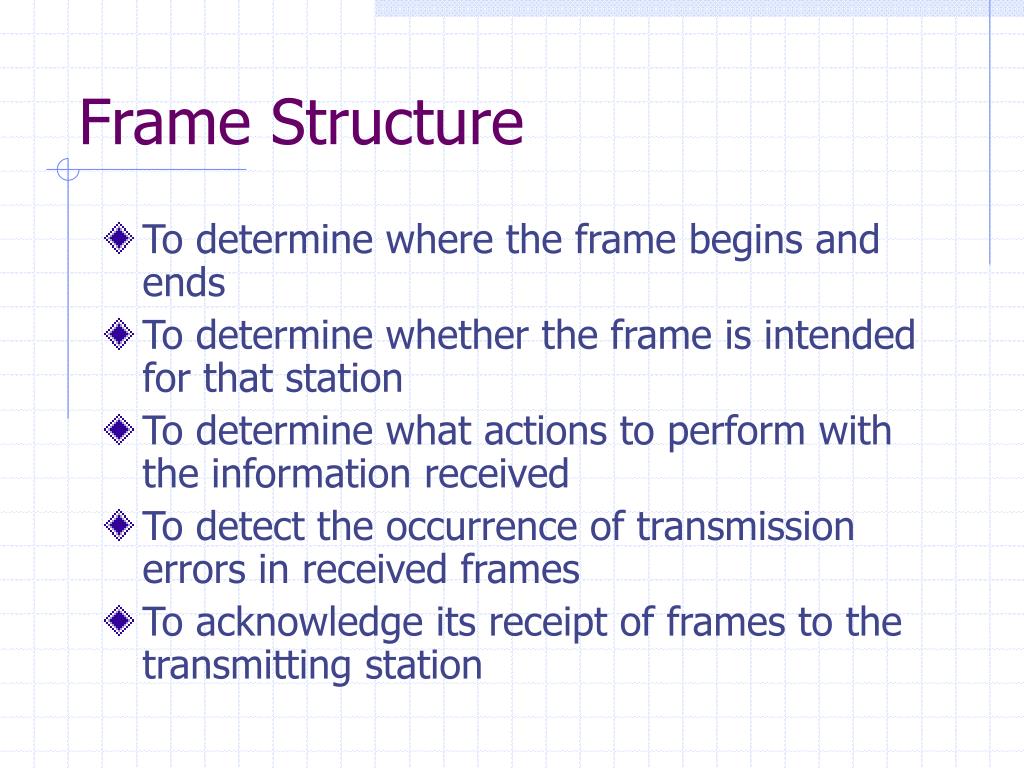 Frame Structure

To determine where the frame begins and ends

To determine whether the frame is intended for that station

To determine what actions to perform with the information received

To detect the occurrence of transmission errors in received frames

To acknowledge its receipt of frames to the transmitting station